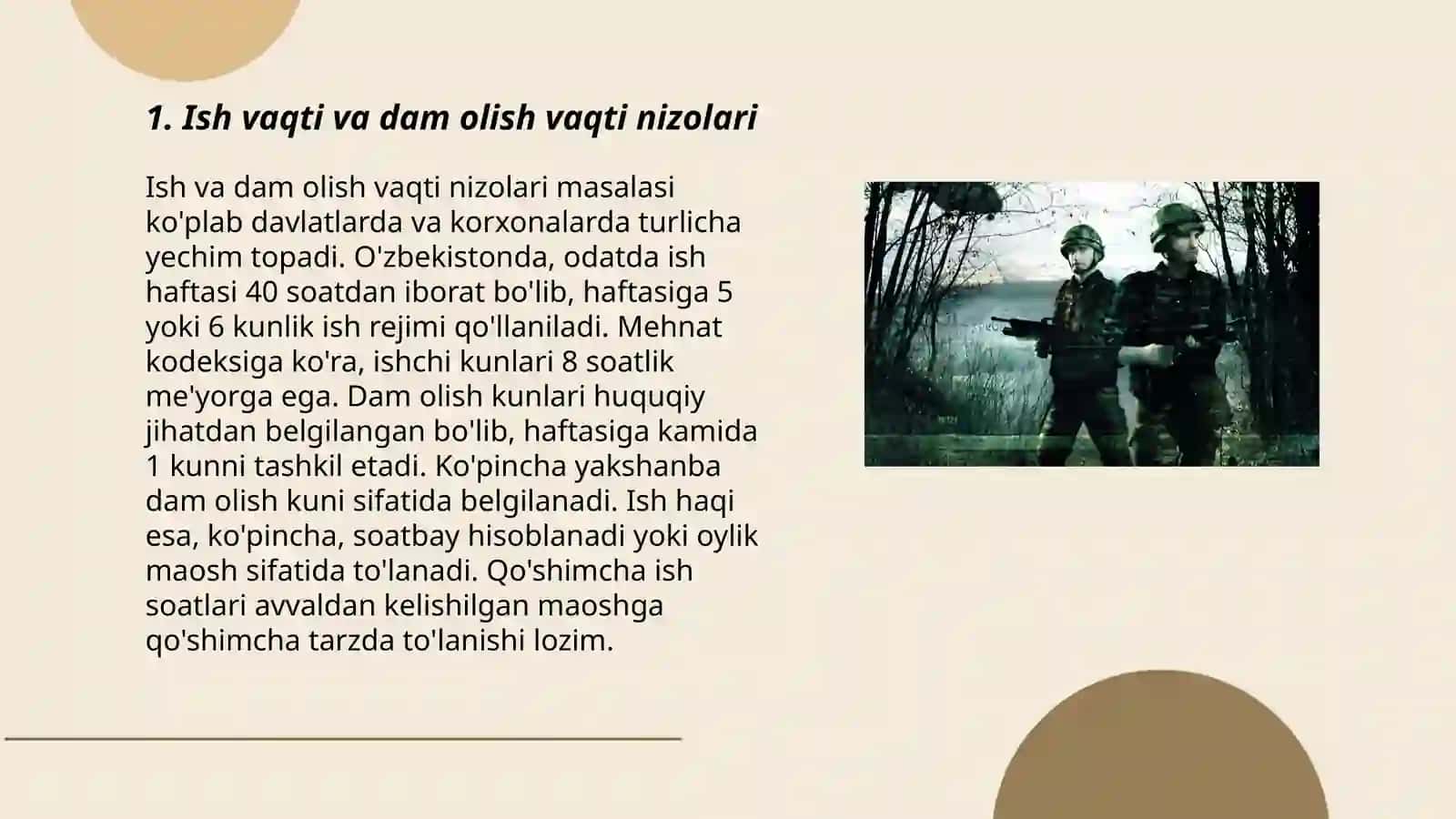 1. Ish vaqti va dam olish vaqti nizolari

Ish va dam olish vaqti nizolari masalasi ko'plab davlatlarda va korxonalarda turlicha yechim topadi. O'zbekistonda, odatda ish haftasi 40 soatdan iborat bo'lib, haftasiga 5 yoki 6 kunlik ish rejimi qo'llaniladi. Mehnat kodeksiga ko'ra, ishchi kunlari 8 soatlik me'yorga ega. Dam olish kunlari huquqiy jihatdan belgilangan bo'lib, haftasiga kamida 1 kunni tashkil etadi. Ko'pincha yakshanba dam olish kuni sifatida belgilanadi. Ish haqi esa, ko'pincha, soatbay hisoblanadi yoki oylik maosh sifatida to'lanadi. Qo'shimcha ish soatlari avvaldan kelishilgan maoshga qo'shimcha tarzda to'lanishi lozim.